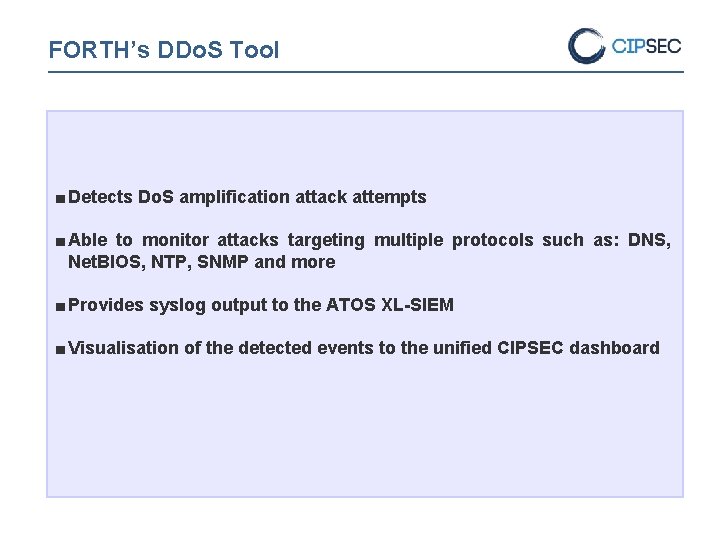 FORTH's DDoS Tool

CIPSEC

■ Detects DoS amplification attack attempts

■ Able to monitor attacks targeting multiple protocols such as: DNS, NetBIOS, NTP, SNMP and more

■ Provides syslog output to the ATOS XL-SIEM

■ Visualisation of the detected events to the unified CIPSEC dashboard